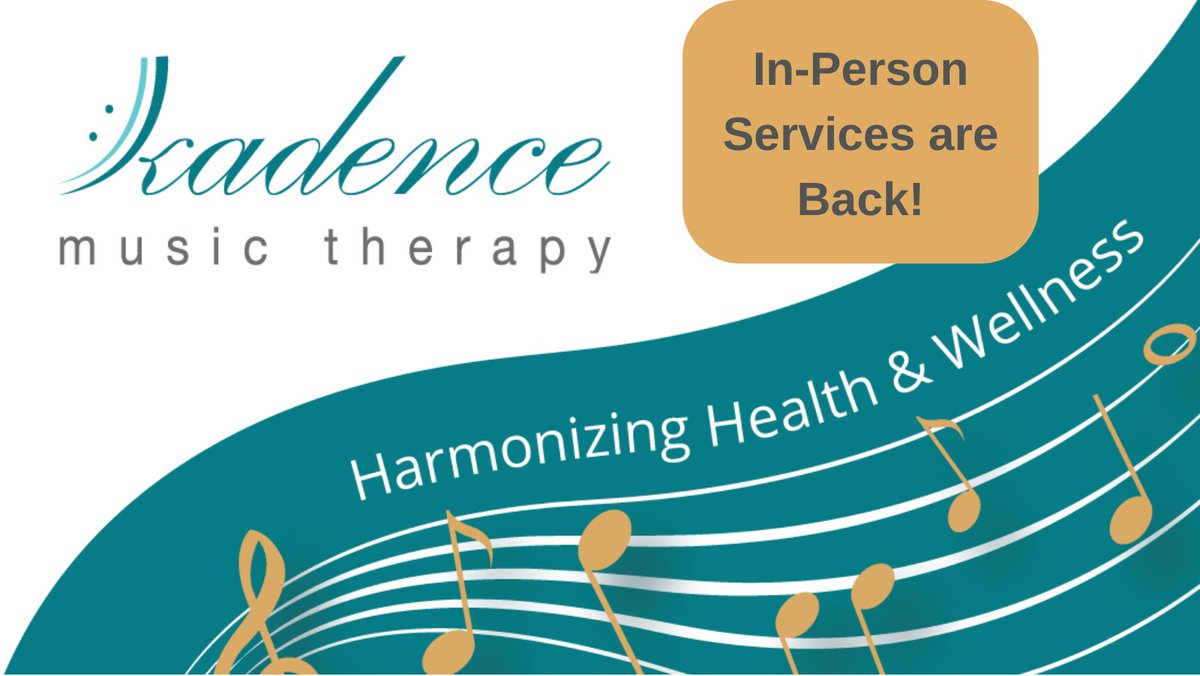 kadence
music therapy

In-Person Services are Back!

Harmonizing Health & Wellness